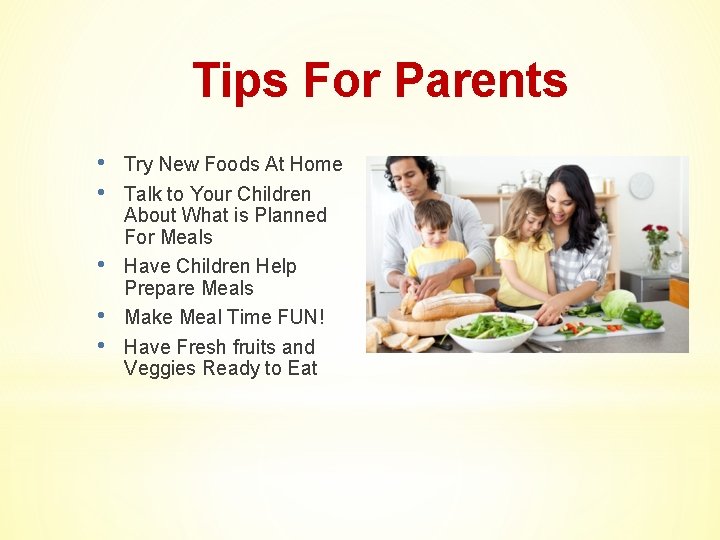 Tips For Parents

• Try New Foods At Home
• Talk to Your Children About What is Planned For Meals
• Have Children Help Prepare Meals
• Make Meal Time FUN!
• Have Fresh fruits and Veggies Ready to Eat